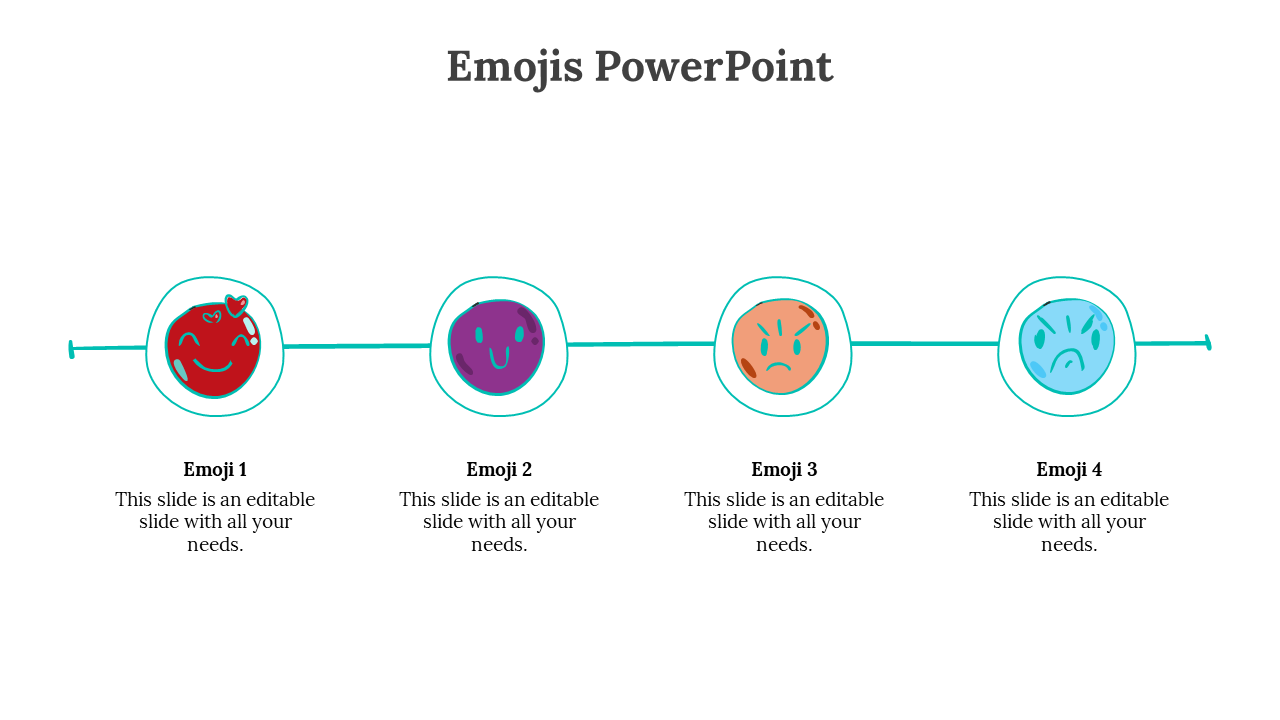 Emojis PowerPoint

Emoji 1
This slide is an editable slide with all your needs.

Emoji 2
This slide is an editable slide with all your needs.

Emoji 3
This slide is an editable slide with all your needs.

Emoji 4
This slide is an editable slide with all your needs.